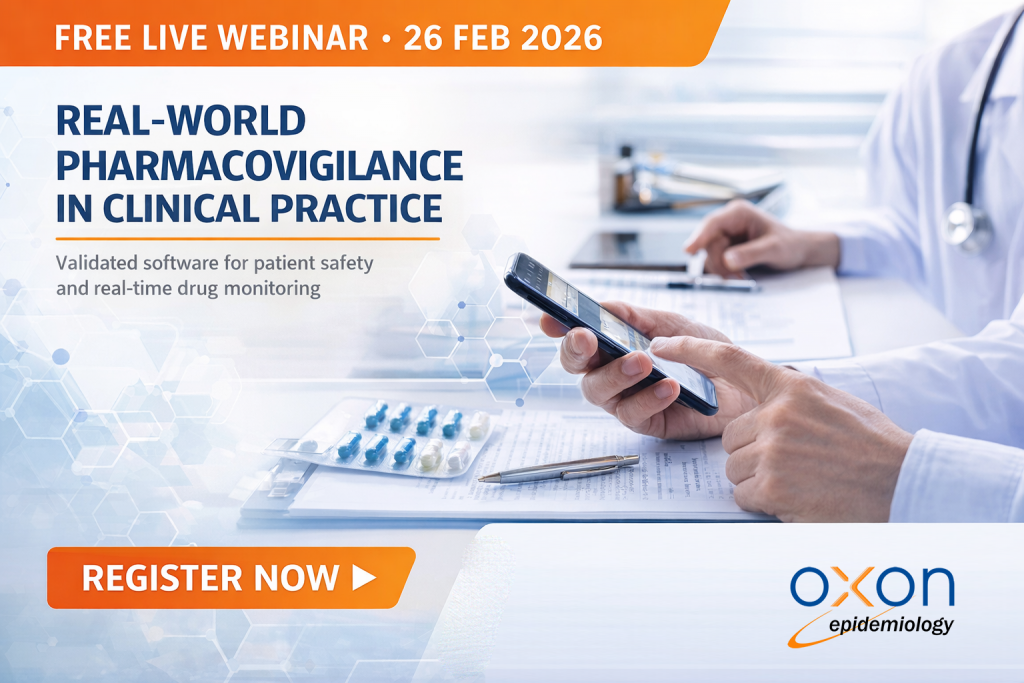 FREE LIVE WEBINAR • 26 FEB 2026

REAL-WORLD PHARMACOVIGILANCE IN CLINICAL PRACTICE

Validated software for patient safety and real-time drug monitoring

REGISTER NOW ▶

OXON
epidemiology